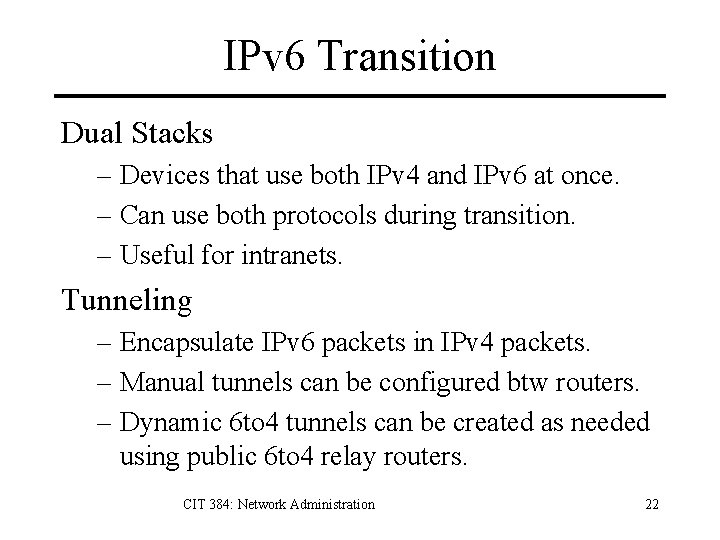 IPv6 Transition

Dual Stacks

– Devices that use both IPv4 and IPv6 at once.

– Can use both protocols during transition.

– Useful for intranets.

Tunneling

– Encapsulate IPv6 packets in IPv4 packets.

– Manual tunnels can be configured btw routers.

– Dynamic 6to4 tunnels can be created as needed using public 6to4 relay routers.

CIT 384: Network Administration

22